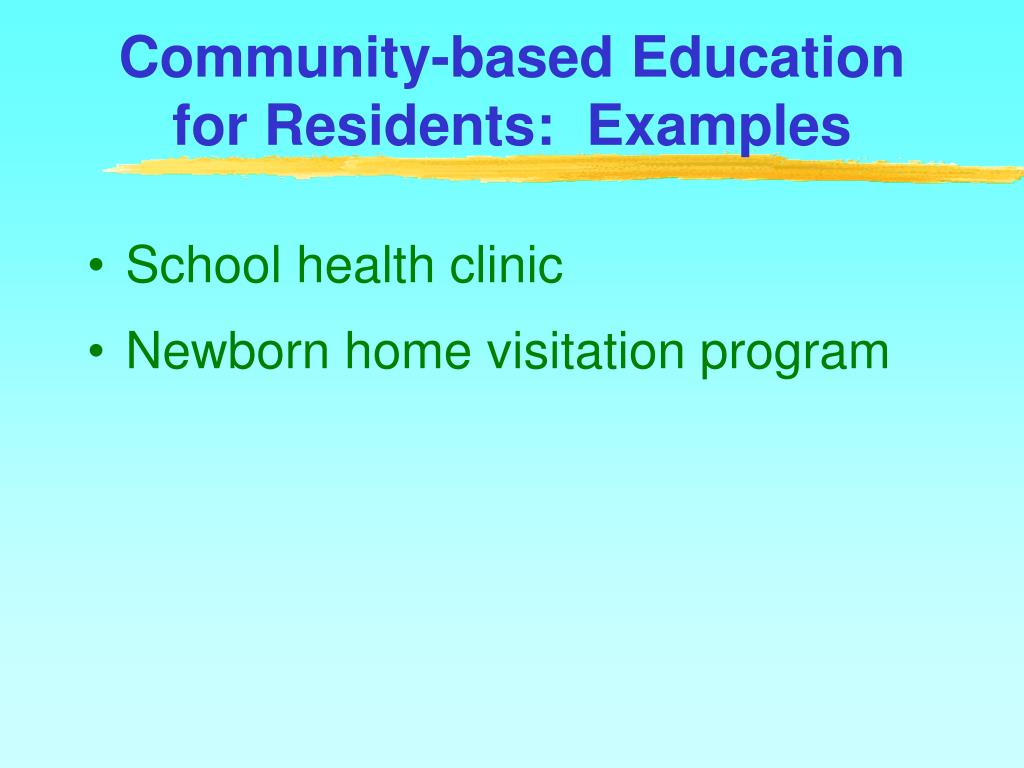 Community-based Education for Residents:  Examples

• School health clinic
• Newborn home visitation program